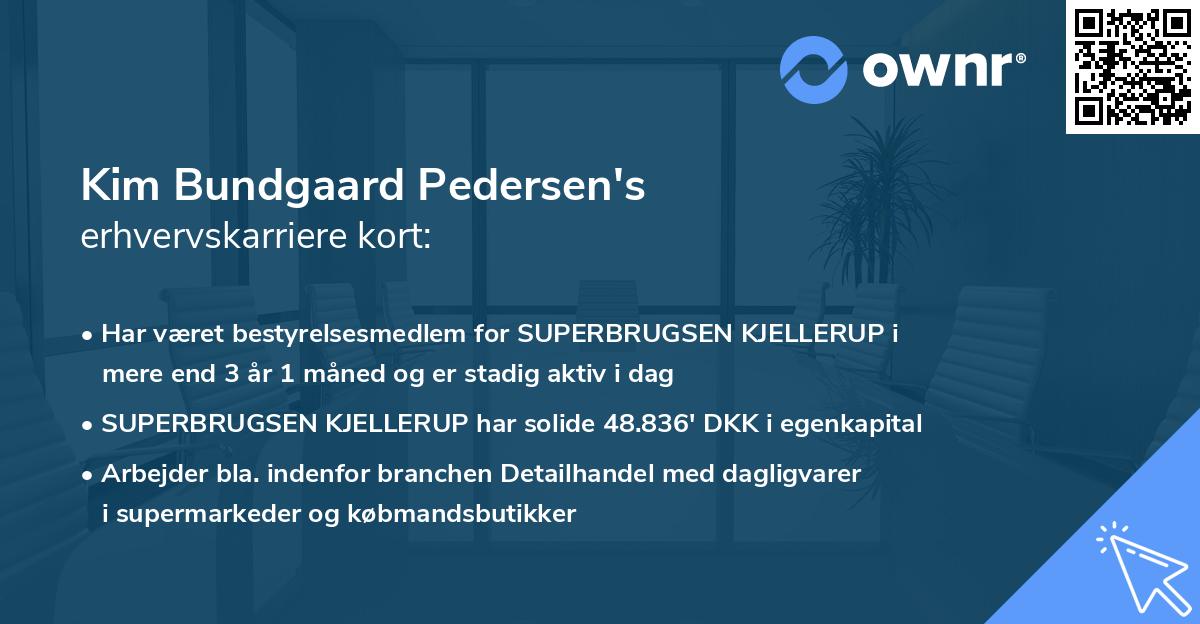 ownr®

Kim Bundgaard Pedersen's
erhvervskarriere kort:

• Har været bestyrelsesmedlem for SUPERBRUGSEN KJELLERUP i mere end 3 år 1 måned og er stadig aktiv i dag

• SUPERBRUGSEN KJELLERUP har solide 48.836' DKK i egenkapital

• Arbejder bla. indenfor branchen Detailhandel med dagligvarer i supermarkeder og købmandsbutikker